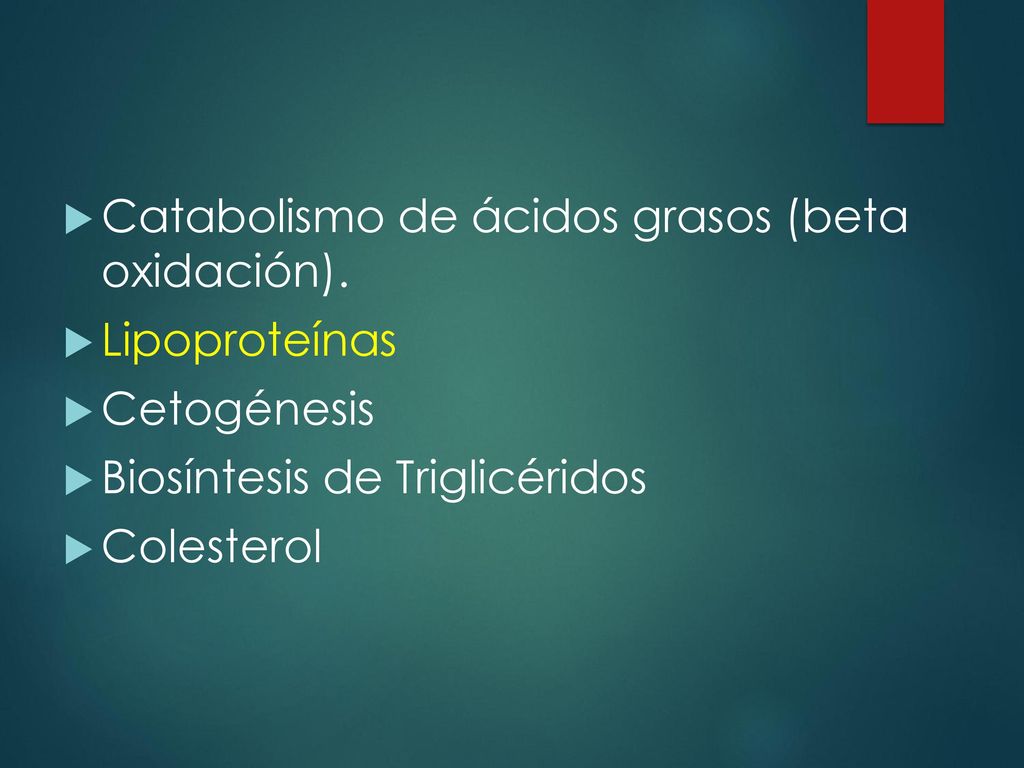 Catabolismo de ácidos grasos (beta oxidación).

Lipoproteínas

Cetogénesis

Biosíntesis de Triglicéridos

Colesterol